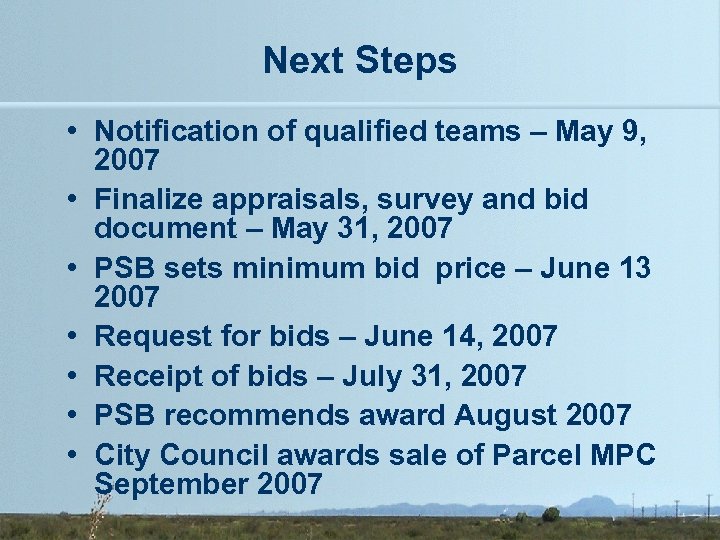 Next Steps

• Notification of qualified teams – May 9, 2007
• Finalize appraisals, survey and bid document – May 31, 2007
• PSB sets minimum bid price – June 13 2007
• Request for bids – June 14, 2007
• Receipt of bids – July 31, 2007
• PSB recommends award August 2007
• City Council awards sale of Parcel MPC September 2007